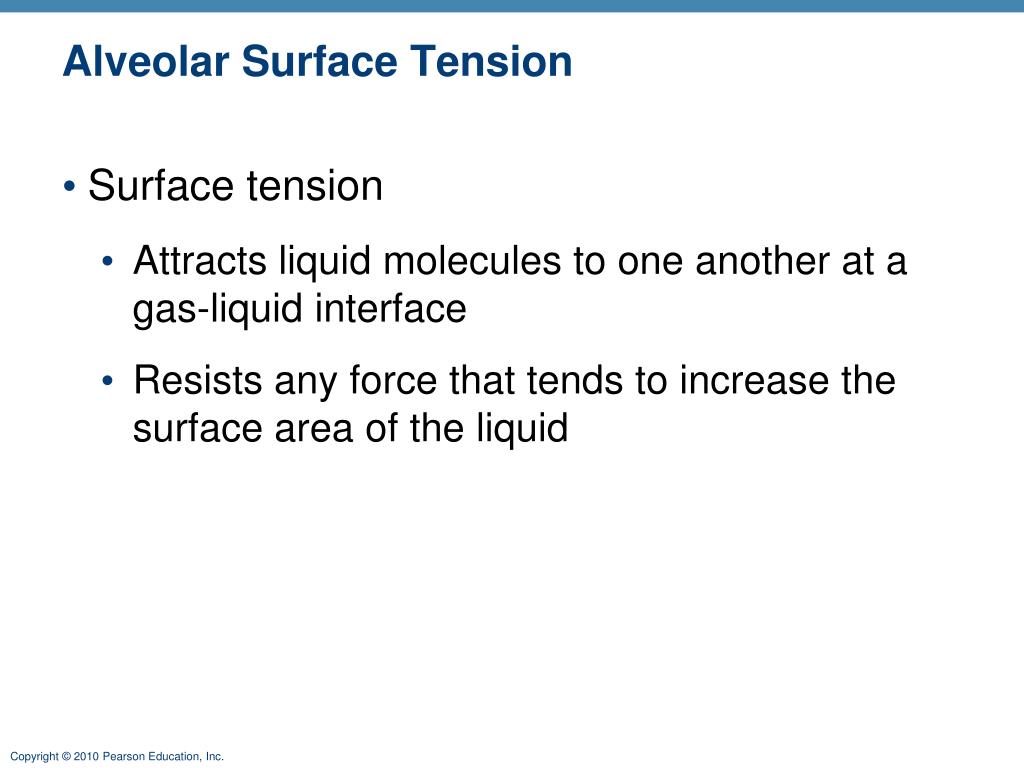 Alveolar Surface Tension

• Surface tension

• Attracts liquid molecules to one another at a gas-liquid interface

• Resists any force that tends to increase the surface area of the liquid

Copyright © 2010 Pearson Education, Inc.